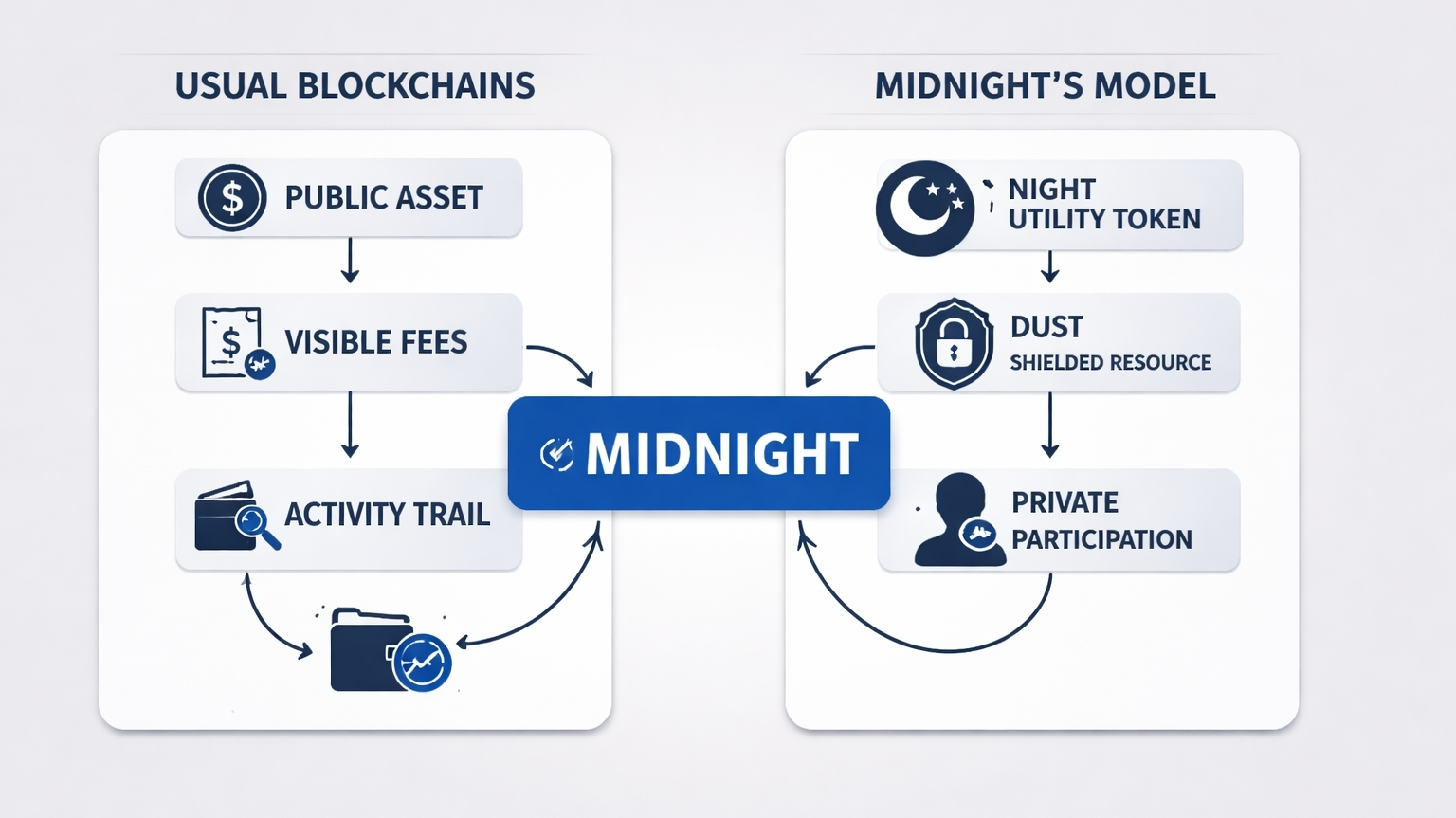 USUAL BLOCKCHAINS

PUBLIC ASSET

VISIBLE FEES

ACTIVITY TRAIL

MIDNIGHT

MIDNIGHT'S MODEL

NIGHT UTILITY TOKEN

DUST
SHIELDED RESOURCE

PRIVATE PARTICIPATION